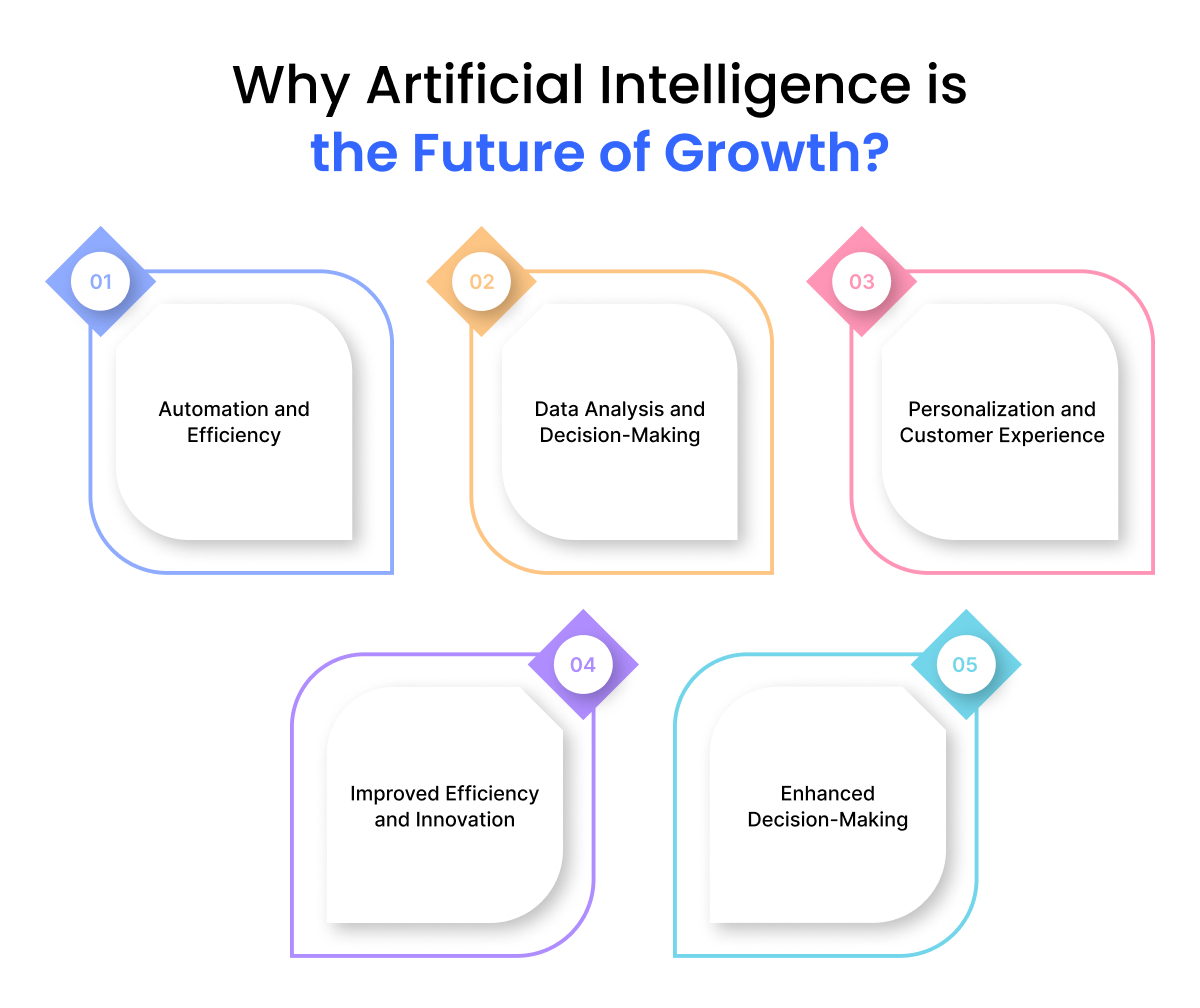 Why Artificial Intelligence is the Future of Growth?

01

Automation and Efficiency

02

Data Analysis and Decision-Making

03

Personalization and Customer Experience

04

Improved Efficiency and Innovation

05

Enhanced Decision-Making